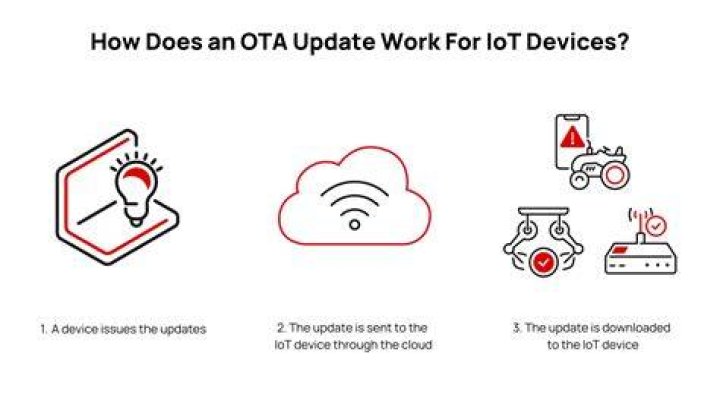 How Does an OTA Update Work For IoT Devices?

1. A device issues the updates

2. The update is sent to the IoT device through the cloud

3. The update is downloaded to the IoT device